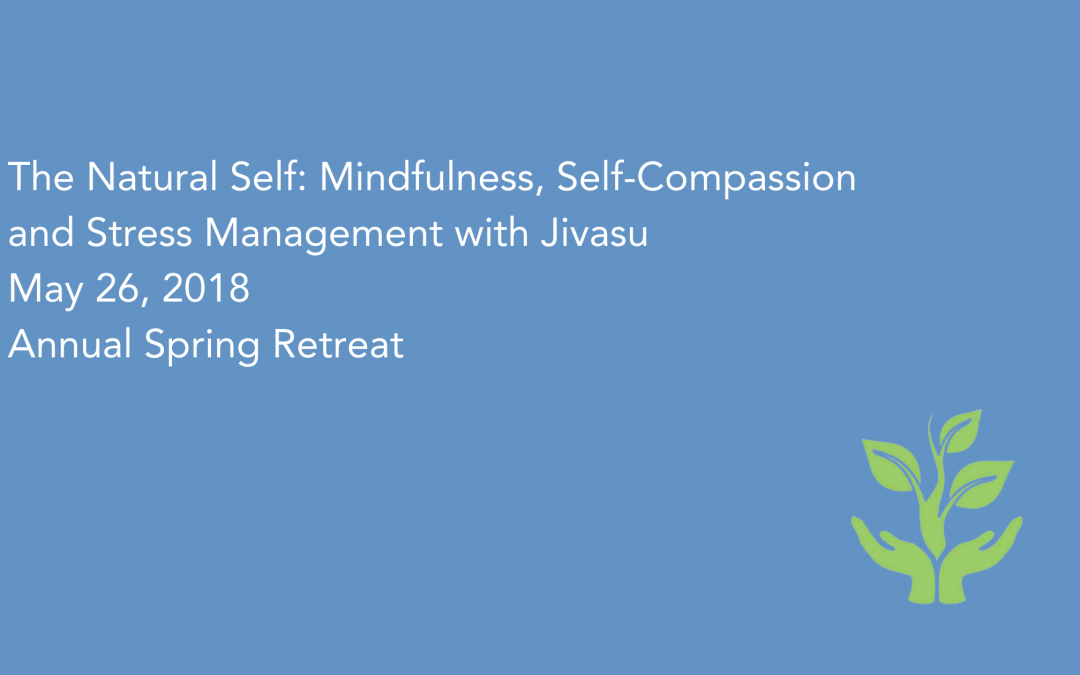 The Natural Self: Mindfulness, Self-Compassion and Stress Management with Jivasu
May 26, 2018
Annual Spring Retreat